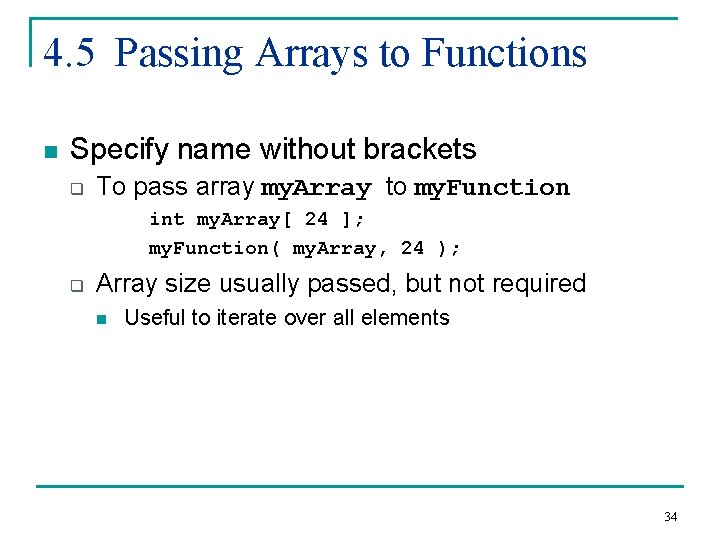 4.5 Passing Arrays to Functions

Specify name without brackets

To pass array myArray to myFunction

int myArray[ 24 ];
myFunction( myArray, 24 );

Array size usually passed, but not required

Useful to iterate over all elements

34